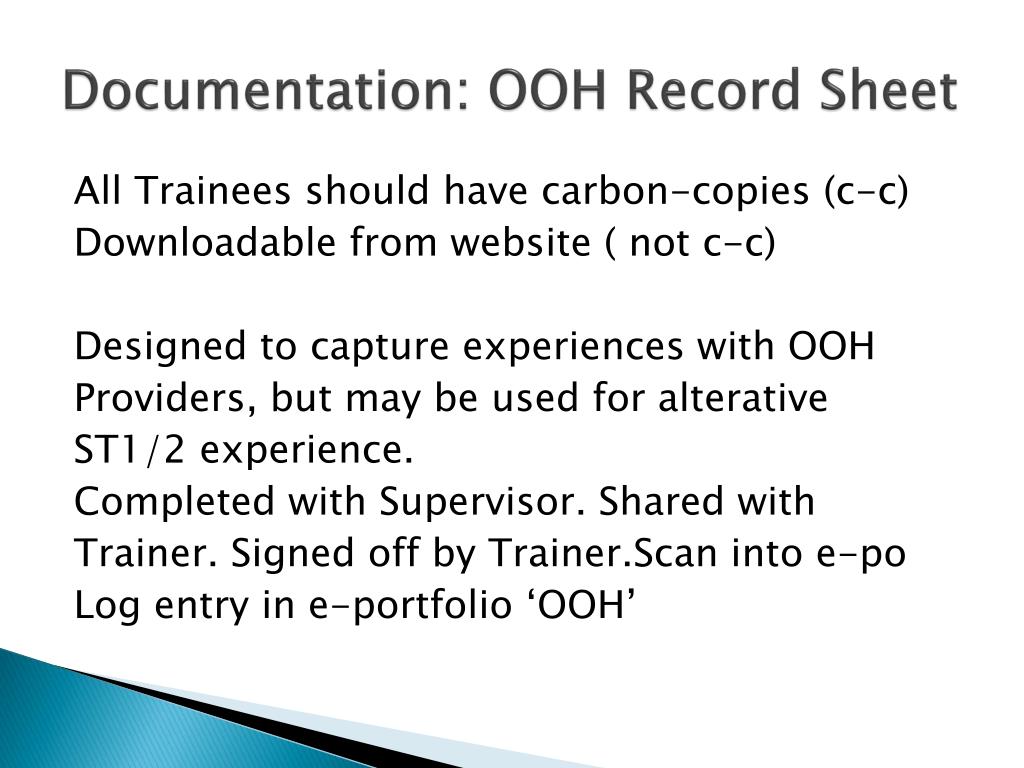 Documentation: OOH Record Sheet

All Trainees should have carbon-copies (c-c)
Downloadable from website ( not c-c)

Designed to capture experiences with OOH Providers, but may be used for alterative ST1/2 experience.
Completed with Supervisor. Shared with Trainer. Signed off by Trainer.Scan into e-po
Log entry in e-portfolio ‘OOH’